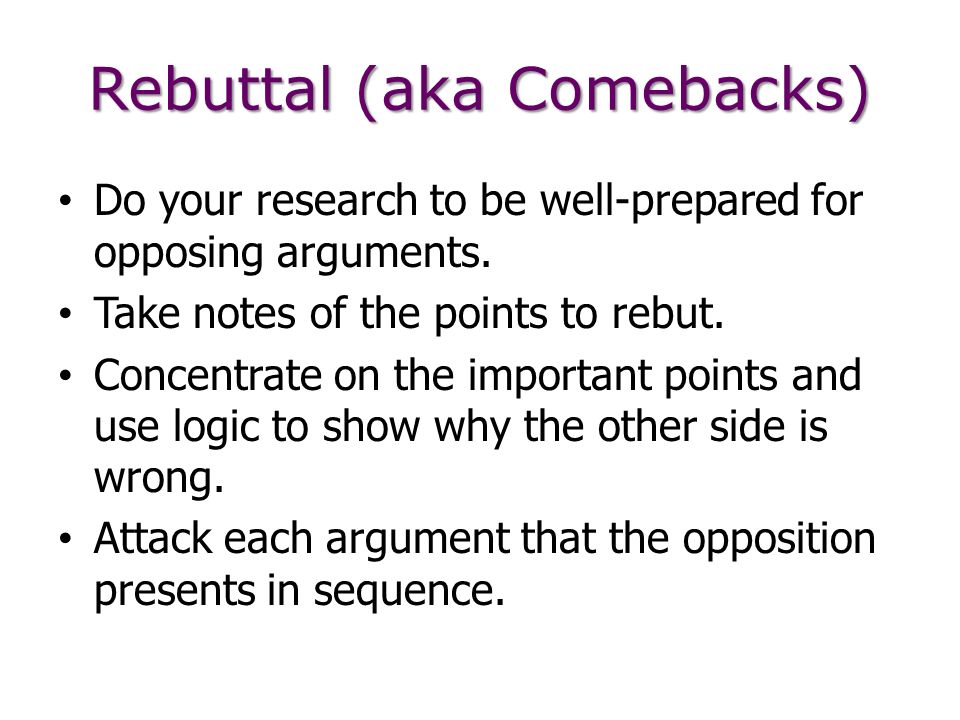 Rebuttal (aka Comebacks)

• Do your research to be well-prepared for opposing arguments.
• Take notes of the points to rebut.
• Concentrate on the important points and use logic to show why the other side is wrong.
• Attack each argument that the opposition presents in sequence.